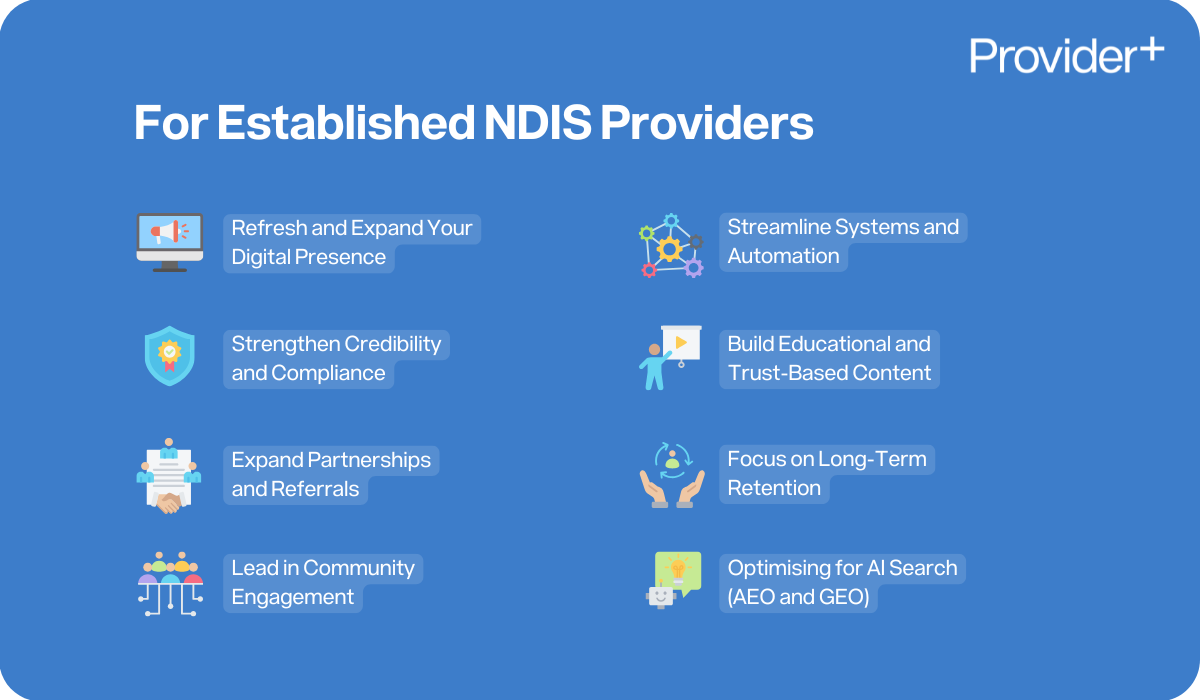 Provider+

For Established NDIS Providers

Refresh and Expand Your Digital Presence

Strengthen Credibility and Compliance

Expand Partnerships and Referrals

Lead in Community Engagement

Streamline Systems and Automation

Build Educational and Trust-Based Content

Focus on Long-Term Retention

Optimising for AI Search (AEO and GEO)